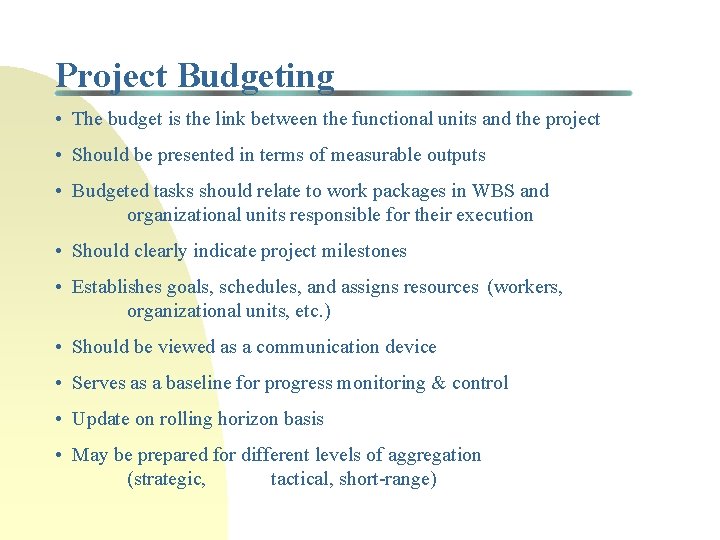 Project Budgeting

• The budget is the link between the functional units and the project

• Should be presented in terms of measurable outputs

• Budgeted tasks should relate to work packages in WBS and organizational units responsible for their execution

• Should clearly indicate project milestones

• Establishes goals, schedules, and assigns resources (workers, organizational units, etc.)

• Should be viewed as a communication device

• Serves as a baseline for progress monitoring & control

• Update on rolling horizon basis

• May be prepared for different levels of aggregation (strategic, tactical, short-range)